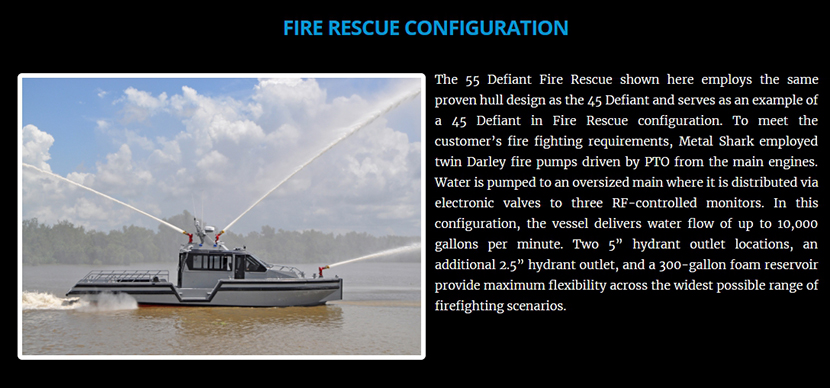 FIRE RESCUE CONFIGURATION

The 55 Defiant Fire Rescue shown here employs the same proven hull design as the 45 Defiant and serves as an example of a 45 Defiant in Fire Rescue configuration. To meet the customer's fire fighting requirements, Metal Shark employed twin Darley fire pumps driven by PTO from the main engines. Water is pumped to an oversized main where it is distributed via electronic valves to three RF-controlled monitors. In this configuration, the vessel delivers water flow of up to 10,000 gallons per minute. Two 5" hydrant outlet locations, an additional 2.5" hydrant outlet, and a 300-gallon foam reservoir provide maximum flexibility across the widest possible range of firefighting scenarios.